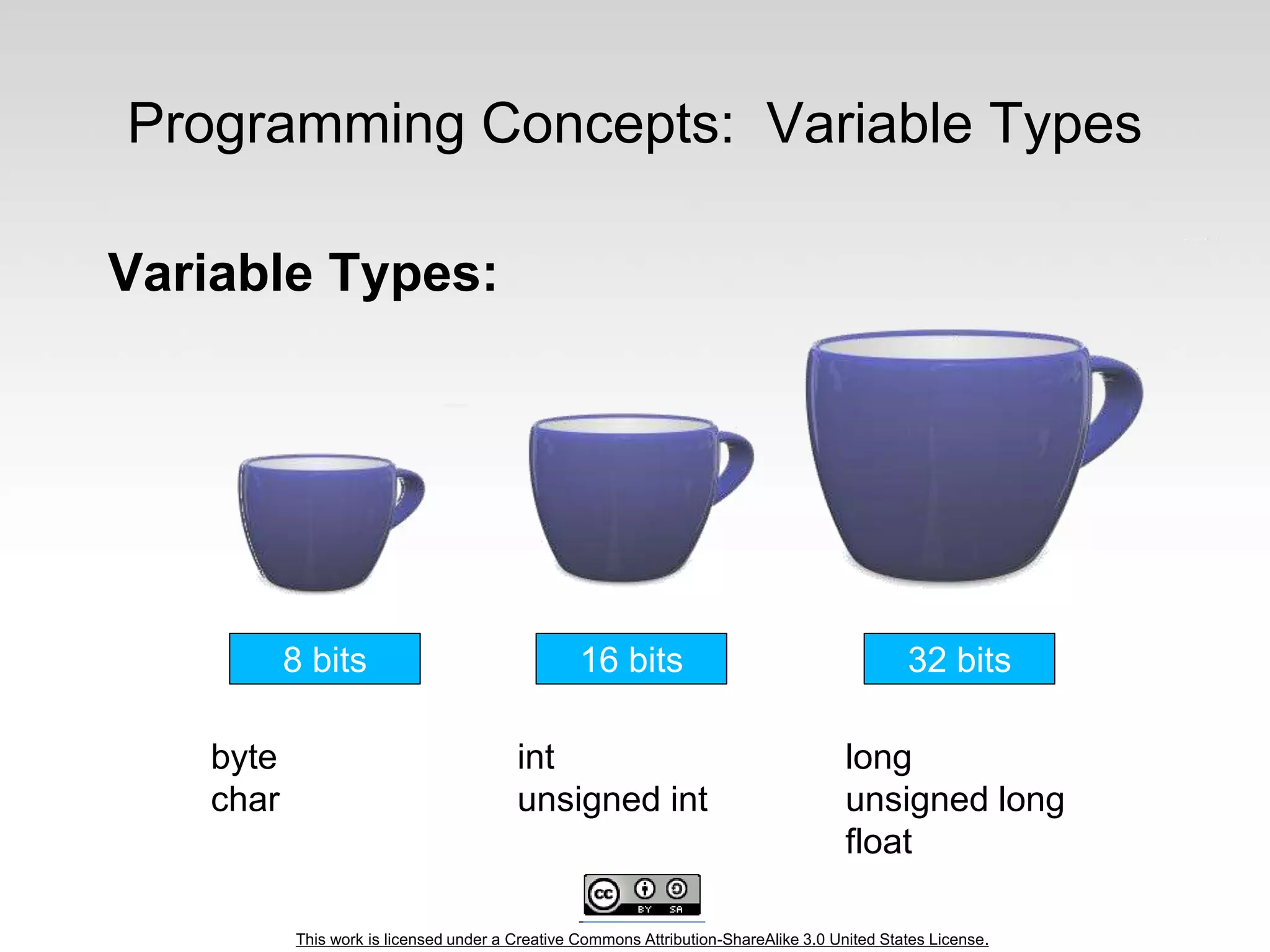 Programming Concepts: Variable Types

Variable Types:

8 bits

16 bits

32 bits

byte
char

int
unsigned int

long
unsigned long
float

cc BY SA

This work is licensed under a Creative Commons Attribution-ShareAlike 3.0 United States License.